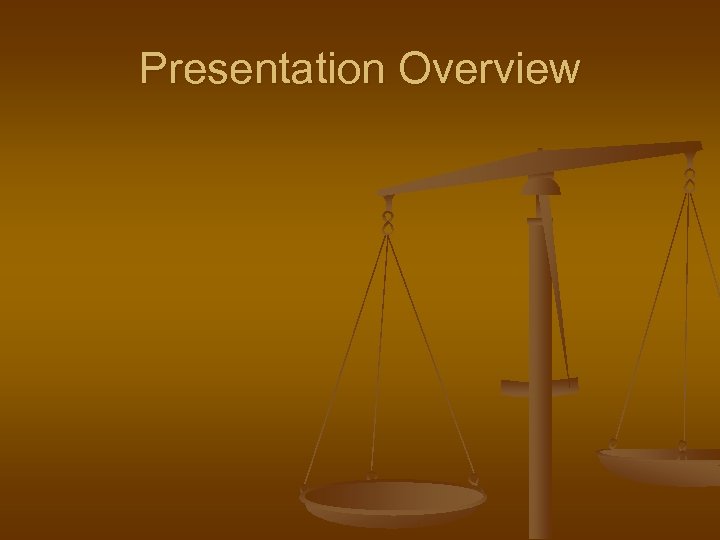 Presentation Overview